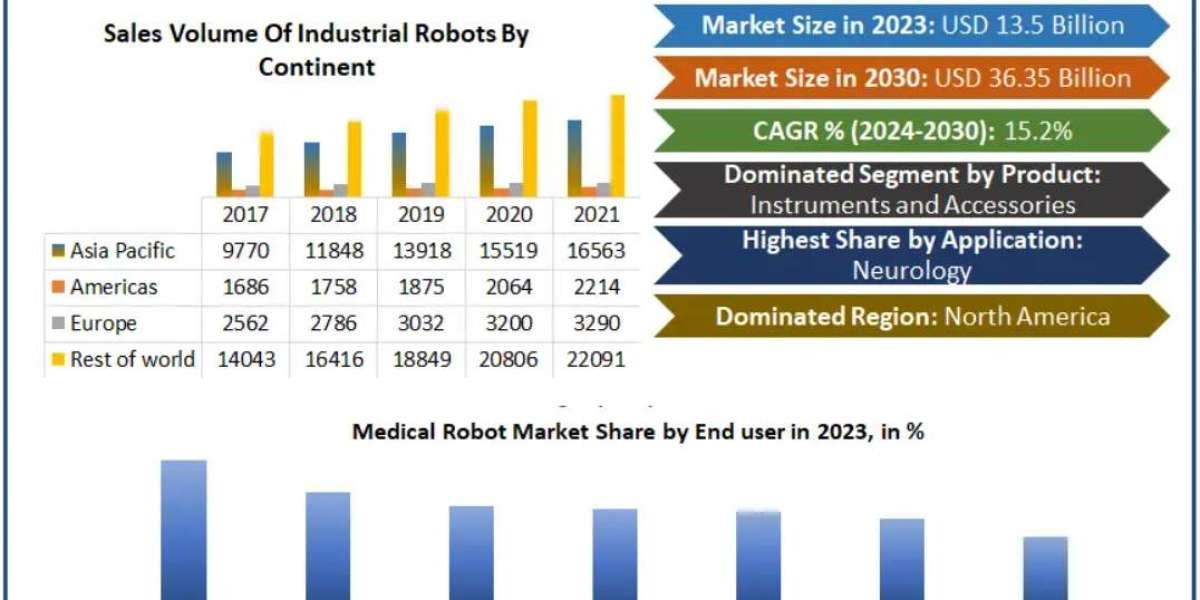 Sales Volume Of Industrial Robots By Continent

| | 2017 | 2018 | 2019 | 2020 | 2021 |
|---|---|---|---|---|---|
| Asia Pacific | 9770 | 11848 | 13918 | 15519 | 16563 |
| Americas | 1686 | 1758 | 1875 | 2064 | 2214 |
| Europe | 2562 | 2786 | 3032 | 3200 | 3290 |
| Rest of world | 14043 | 16416 | 18849 | 20806 | 22091 |

Market Size in 2023: USD 13.5 Billion

Market Size in 2030: USD 36.35 Billion

CAGR % (2024-2030): 15.2%

Dominated Segment by Product: Instruments and Accessories

Highest Share by Application: Neurology

Dominated Region: North America

Medical Robot Market Share by End user in 2023, in %